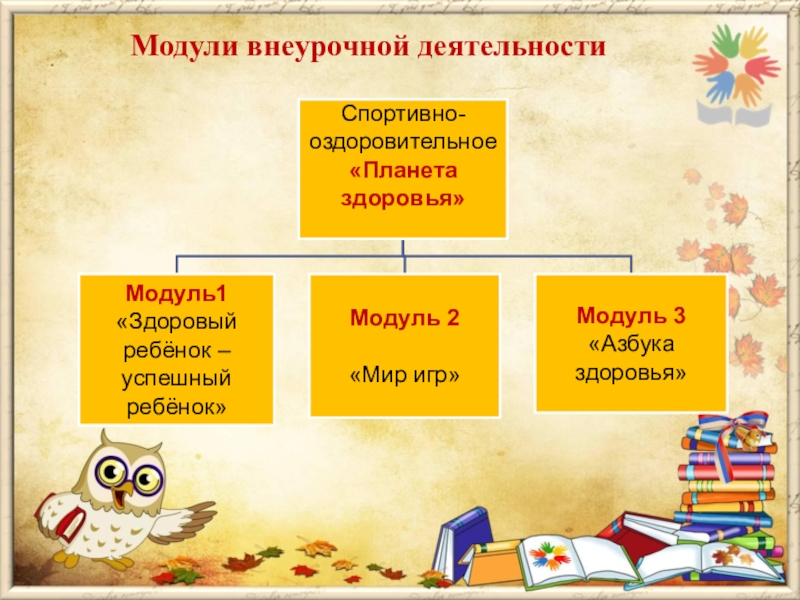 Модули внеурочной деятельности

Спортивно-оздоровительное
«Планета здоровья»

Модуль1
«Здоровый ребёнок – успешный ребёнок»

Модуль 2

«Мир игр»

Модуль 3
«Азбука здоровья»